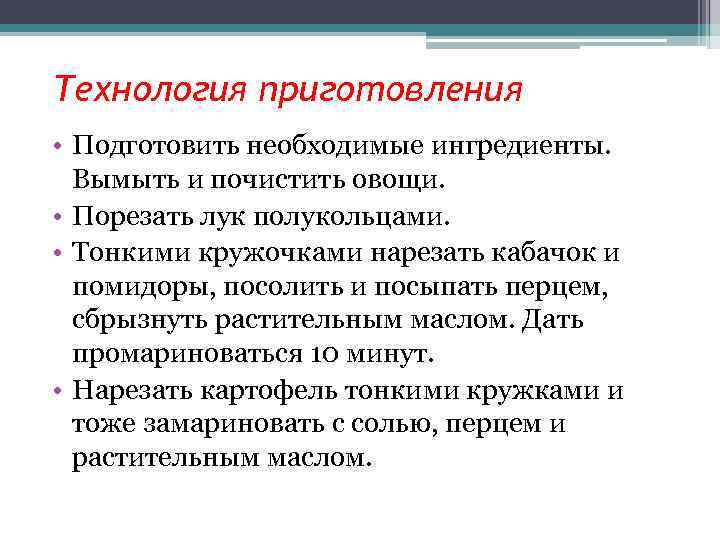 Технология приготовления

• Подготовить необходимые ингредиенты. Вымыть и почистить овощи.
• Порезать лук полукольцами.
• Тонкими кружочками нарезать кабачок и помидоры, посолить и посыпать перцем, сбрызнуть растительным маслом. Дать промариноваться 10 минут.
• Нарезать картофель тонкими кружками и тоже замариновать с солью, перцем и растительным маслом.